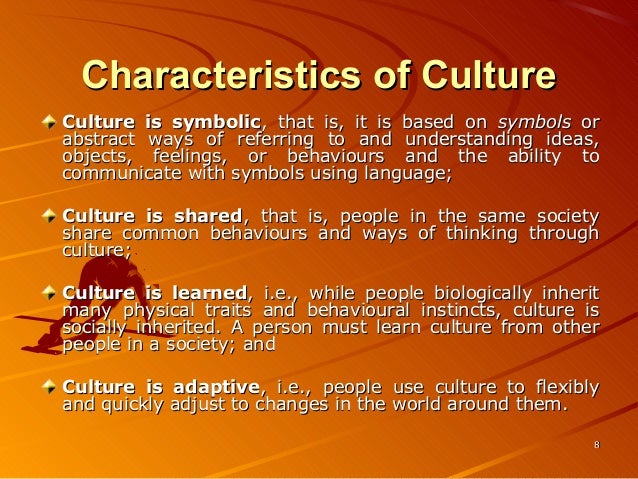 Characteristics of Culture

Culture is symbolic, that is, it is based on symbols or abstract ways of referring to and understanding ideas, objects, feelings, or behaviours and the ability to communicate with symbols using language;

Culture is shared, that is, people in the same society share common behaviours and ways of thinking through culture;

Culture is learned, i.e., while people biologically inherit many physical traits and behavioural instincts, culture is socially inherited. A person must learn culture from other people in a society; and

Culture is adaptive, i.e., people use culture to flexibly and quickly adjust to changes in the world around them.

8